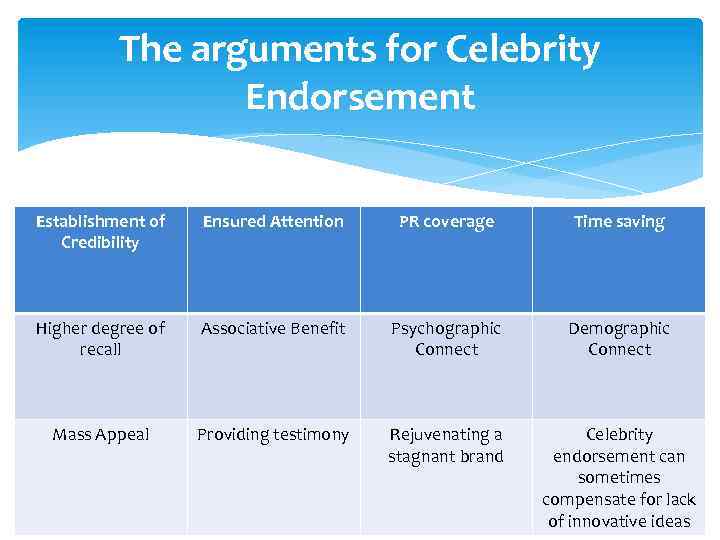 The arguments for Celebrity Endorsement

| Establishment of Credibility | Ensured Attention | PR coverage | Time saving |
|---|---|---|---|
| Higher degree of recall | Associative Benefit | Psychographic Connect | Demographic Connect |
| Mass Appeal | Providing testimony | Rejuvenating a stagnant brand | Celebrity endorsement can sometimes compensate for lack of innovative ideas |